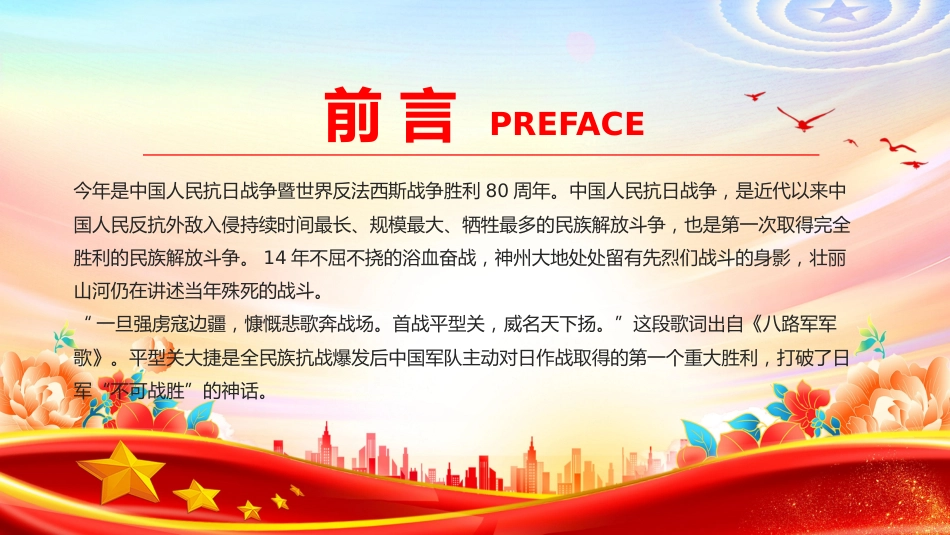 前言 PREFACE

今年是中国人民抗日战争暨世界反法西斯战争胜利 80 周年。中国人民抗日战争，是近代以来中国人民反抗外敌入侵持续时间最长、规模最大、牺牲最多的民族解放斗争，也是第一次取得完全胜利的民族解放斗争。 14 年不屈不挠的浴血奋战，神州大地处处留有先烈们战斗的身影，壮丽山河仍在讲述当年殊死的战斗。

“一旦强虏寇边疆，慷慨悲歌奔战场。首战平型关，威名天下扬。”这段歌词出自《八路军军歌》。平型关大捷是全民族抗战爆发后中国军队主动对日作战取得的第一个重大胜利，打破了日军“不可战胜”的神话。